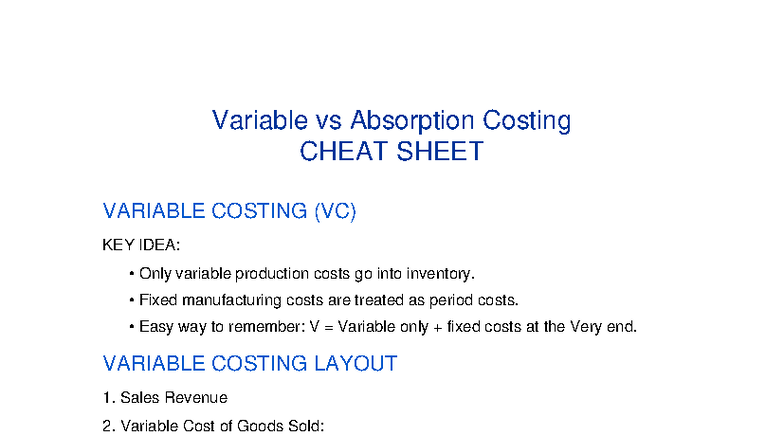 Variable vs Absorption Costing
CHEAT SHEET

VARIABLE COSTING (VC)

KEY IDEA:

• Only variable production costs go into inventory.
• Fixed manufacturing costs are treated as period costs.
• Easy way to remember: V = Variable only + fixed costs at the Very end.

VARIABLE COSTING LAYOUT

1. Sales Revenue
2. Variable Cost of Goods Sold: